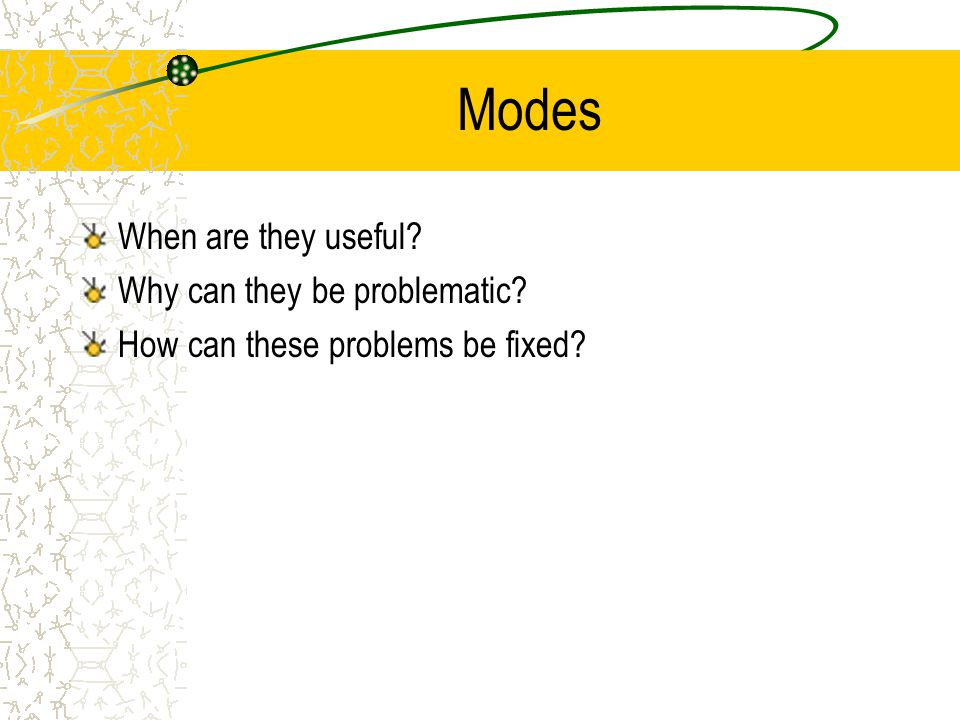 Modes

When are they useful?
Why can they be problematic?
How can these problems be fixed?